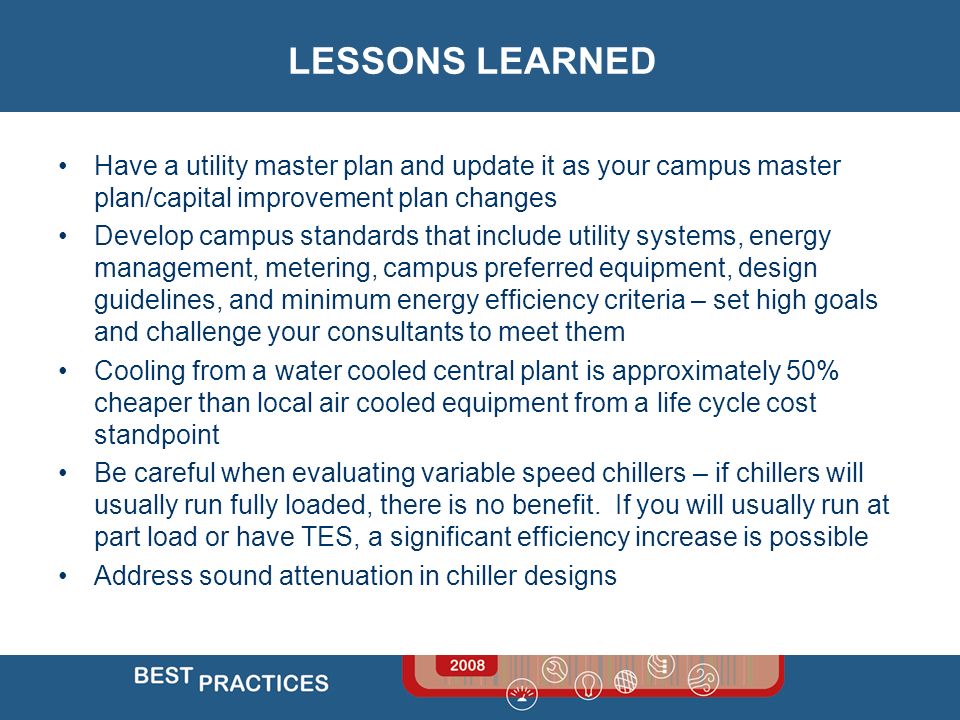 LESSONS LEARNED

• Have a utility master plan and update it as your campus master plan/capital improvement plan changes

• Develop campus standards that include utility systems, energy management, metering, campus preferred equipment, design guidelines, and minimum energy efficiency criteria – set high goals and challenge your consultants to meet them

• Cooling from a water cooled central plant is approximately 50% cheaper than local air cooled equipment from a life cycle cost standpoint

• Be careful when evaluating variable speed chillers – if chillers will usually run fully loaded, there is no benefit. If you will usually run at part load or have TES, a significant efficiency increase is possible

• Address sound attenuation in chiller designs

BEST PRACTICES

2008